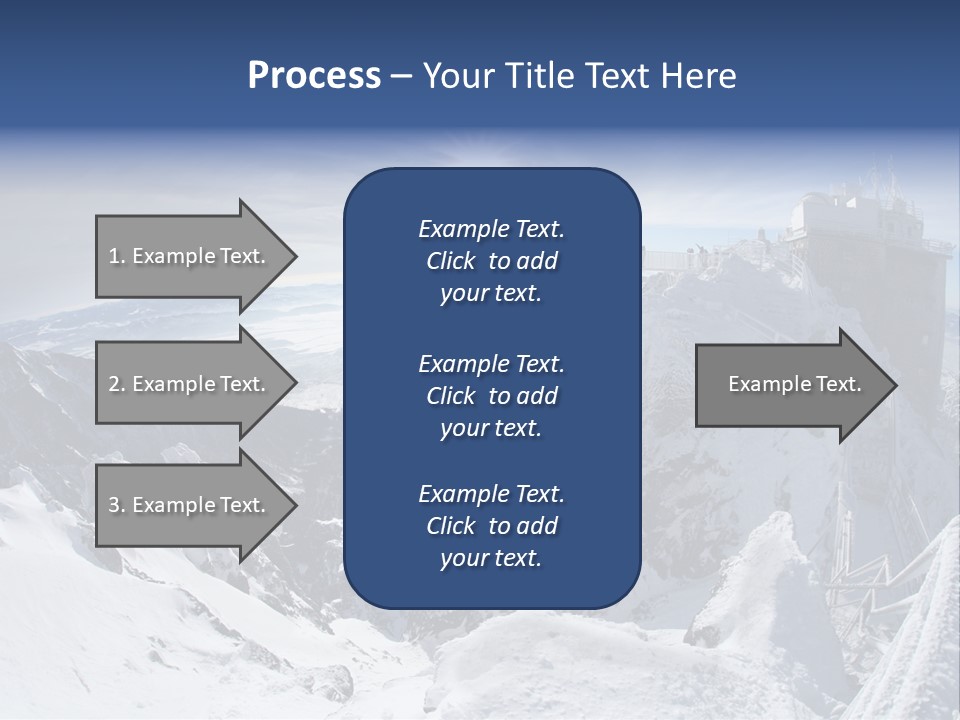 Process – Your Title Text Here

1. Example Text.

2. Example Text.

3. Example Text.

Example Text. Click to add your text.

Example Text. Click to add your text.

Example Text. Click to add your text.

Example Text.